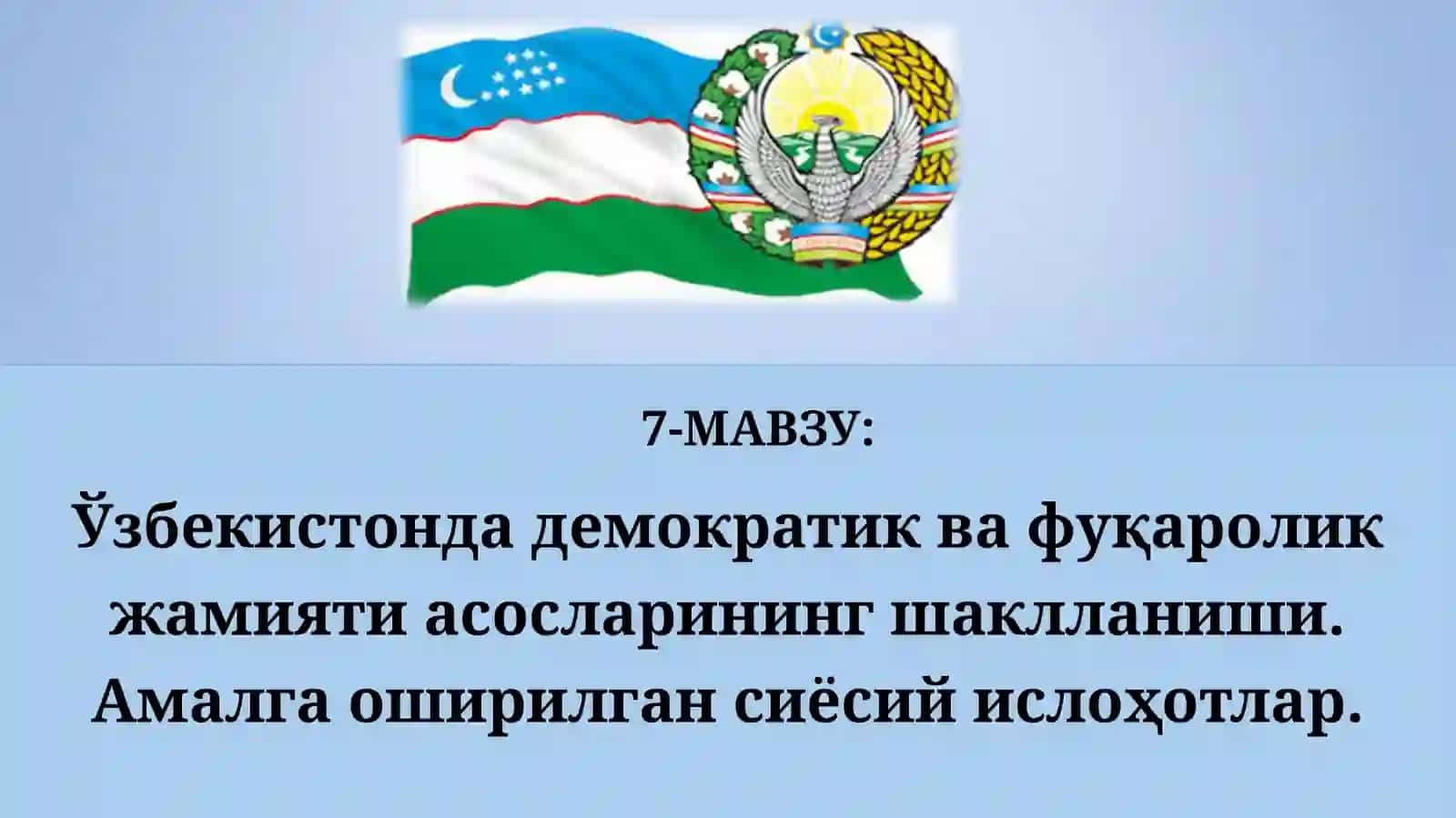 7-МАВЗУ:

Ўзбекистонда демократик ва фуқаролик жамияти асосларининг шаклланиши. Амалга оширилган сиёсий ислоҳотлар.